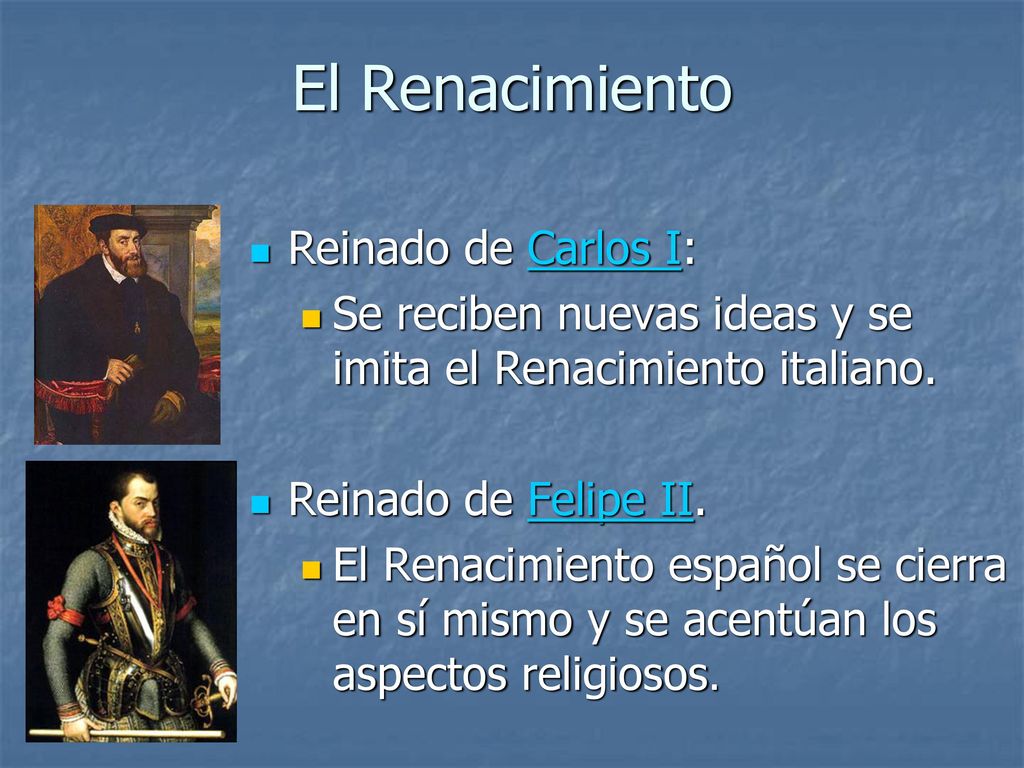 El Renacimiento

Reinado de Carlos I:

Se reciben nuevas ideas y se imita el Renacimiento italiano.

Reinado de Felipe II.

El Renacimiento español se cierra en sí mismo y se acentúan los aspectos religiosos.